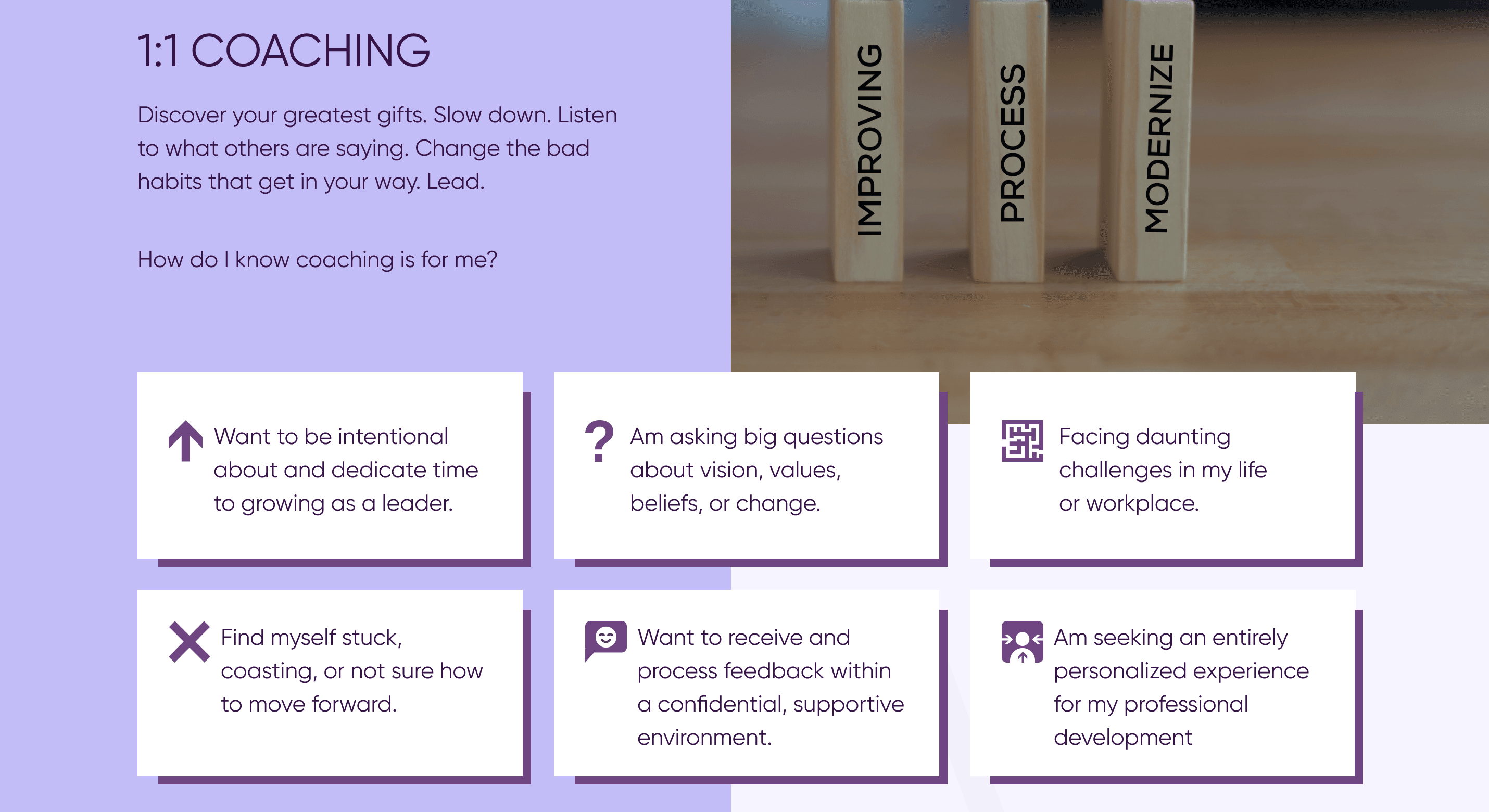 1:1 COACHING

Discover your greatest gifts. Slow down. Listen to what others are saying. Change the bad habits that get in your way. Lead.

How do I know coaching is for me?

IMPROVING

PROCESS

MODERNIZE

Want to be intentional about and dedicate time to growing as a leader.

Am asking big questions about vision, values, beliefs, or change.

Facing daunting challenges in my life or workplace.

Find myself stuck, coasting, or not sure how to move forward.

Want to receive and process feedback within a confidential, supportive environment.

Am seeking an entirely personalized experience for my professional development